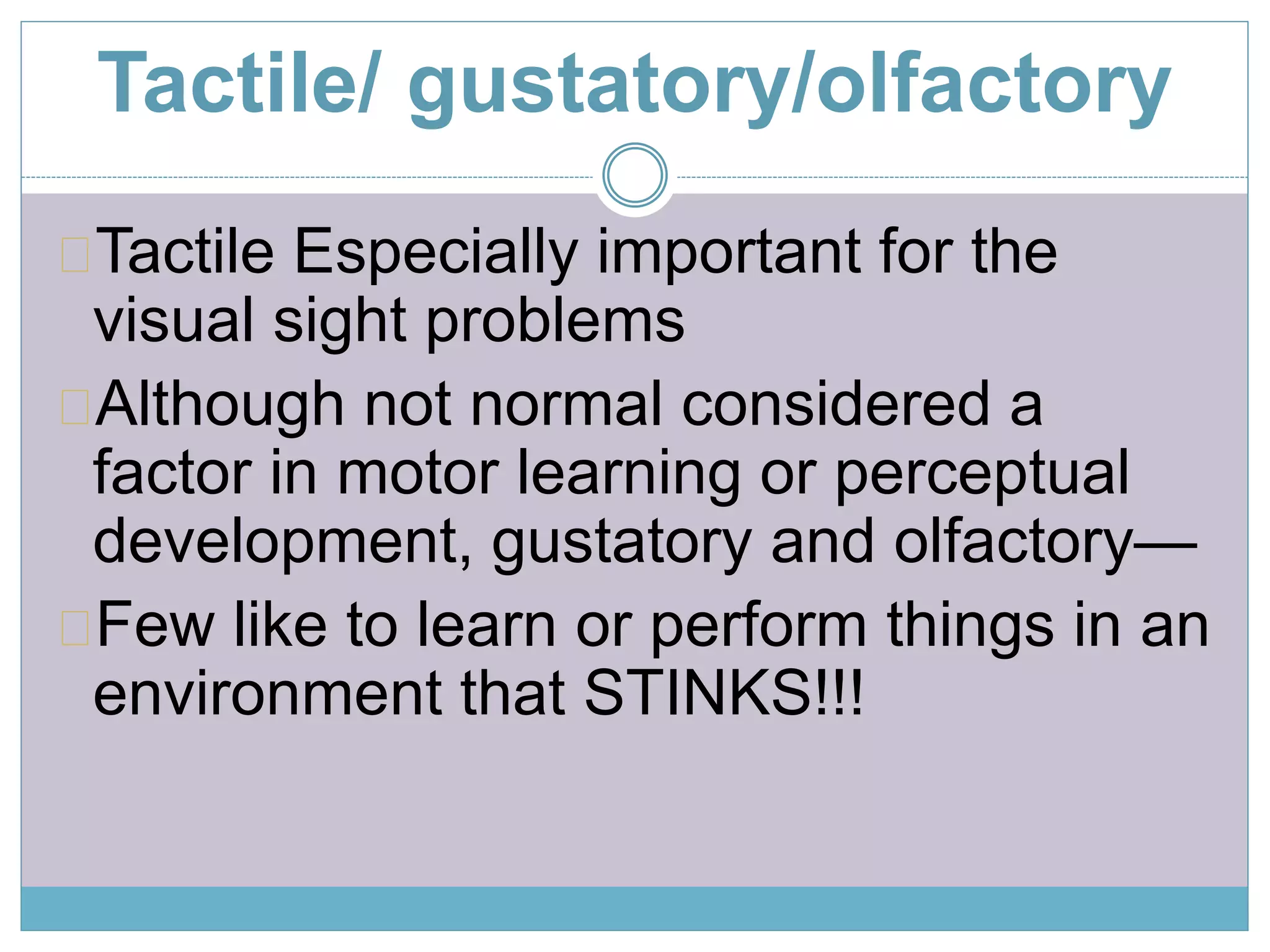 Tactile/ gustatory/olfactory

Tactile Especially important for the visual sight problems

Although not normal considered a factor in motor learning or perceptual development, gustatory and olfactory—

Few like to learn or perform things in an environment that STINKS!!!